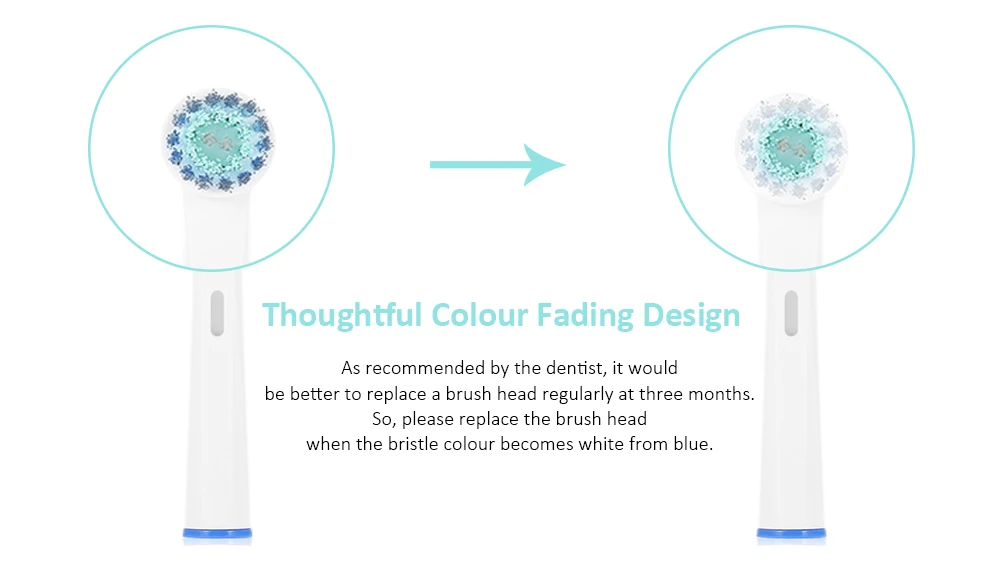 Thoughtful Colour Fading Design

As recommended by the dentist, it would be better to replace a brush head regularly at three months. So, please replace the brush head when the bristle colour becomes white from blue.